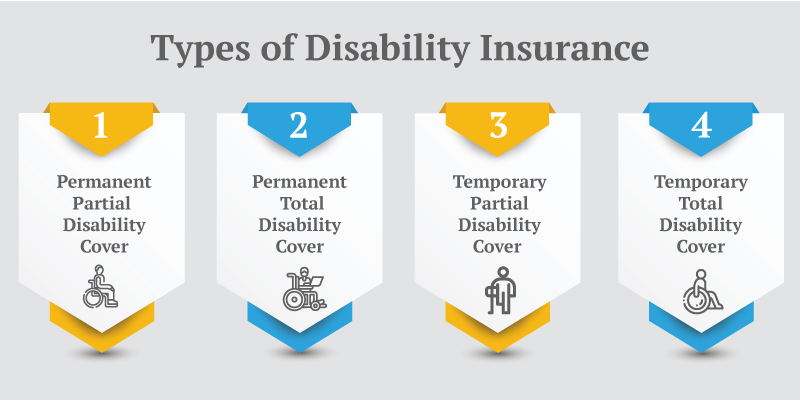 Types of Disability Insurance

1

Permanent Partial Disability Cover

2

Permanent Total Disability Cover

3

Temporary Partial Disability Cover

4

Temporary Total Disability Cover